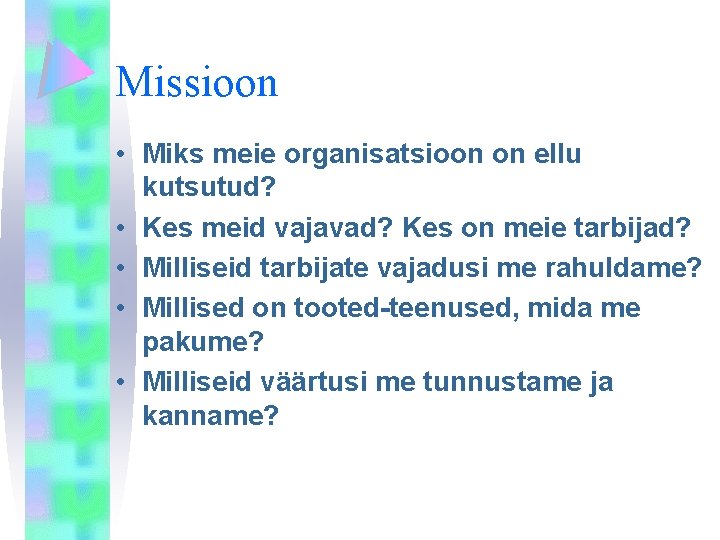 Missioon

• Miks meie organisatsioon on ellu kutsutud?
• Kes meid vajavad? Kes on meie tarbijad?
• Milliseid tarbijate vajadusi me rahuldame?
• Millised on tooted-teenused, mida me pakume?
• Milliseid väärtusi me tunnustame ja kanname?